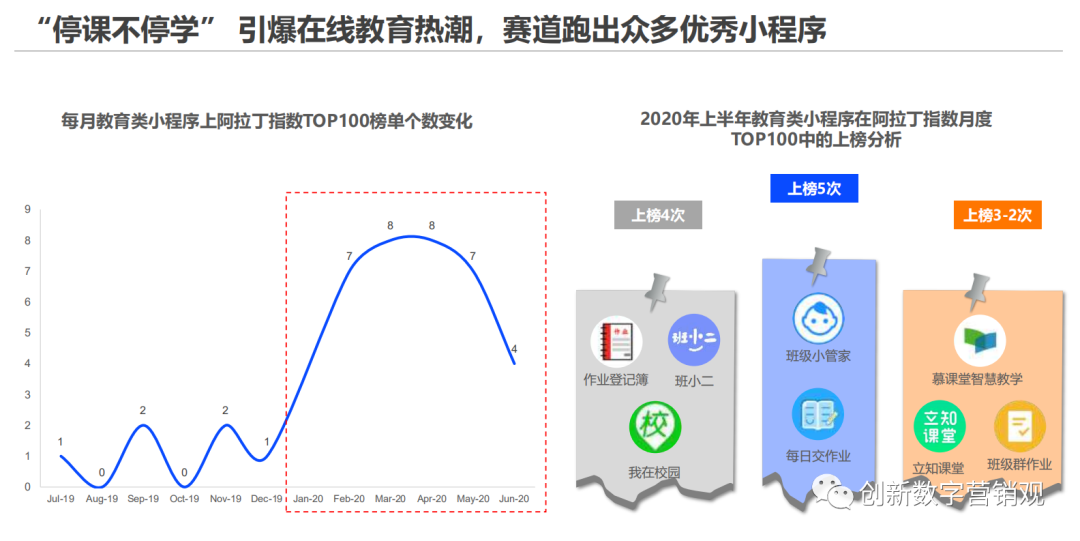 “停课不停学” 引爆在线教育热潮，赛道跑出众多优秀小程序

每月教育类小程序上阿拉丁指数TOP100榜单个数变化

9
8
7
6
5
4
3
2
1
0

1 0 2 0 2 1 7 8 8 7 4

Jul-19 Aug-19 Sep-19 Oct-19 Nov-19 Dec-19 Jan-20 Feb-20 Mar-20 Apr-20 May-20 Jun-20

2020年上半年教育类小程序在阿拉丁指数月度TOP100中的上榜分析

上榜4次
作业
作业登记簿
班小二
班小二
校
我在校园

上榜5次
班级小管家
每日交作业

上榜3-2次
慕课堂智慧教学
立知课堂
立知课堂
班级群作业

创新数字营销观